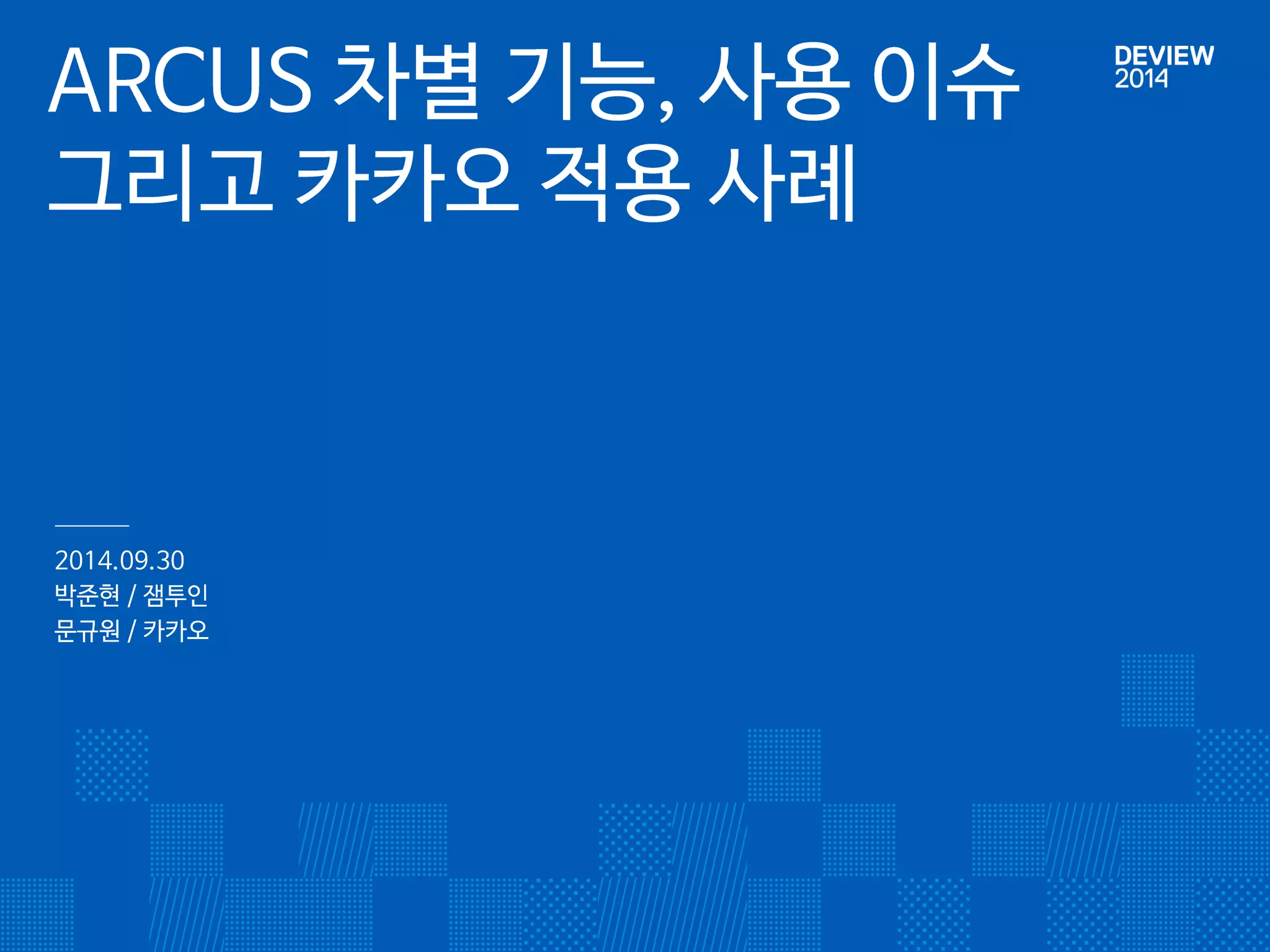 ARCUS 차별 기능, 사용 이슈 그리고 카카오 적용 사례

DEVIEW 2014

2014.09.30
박준현 / 잼투인
문규원 / 카카오